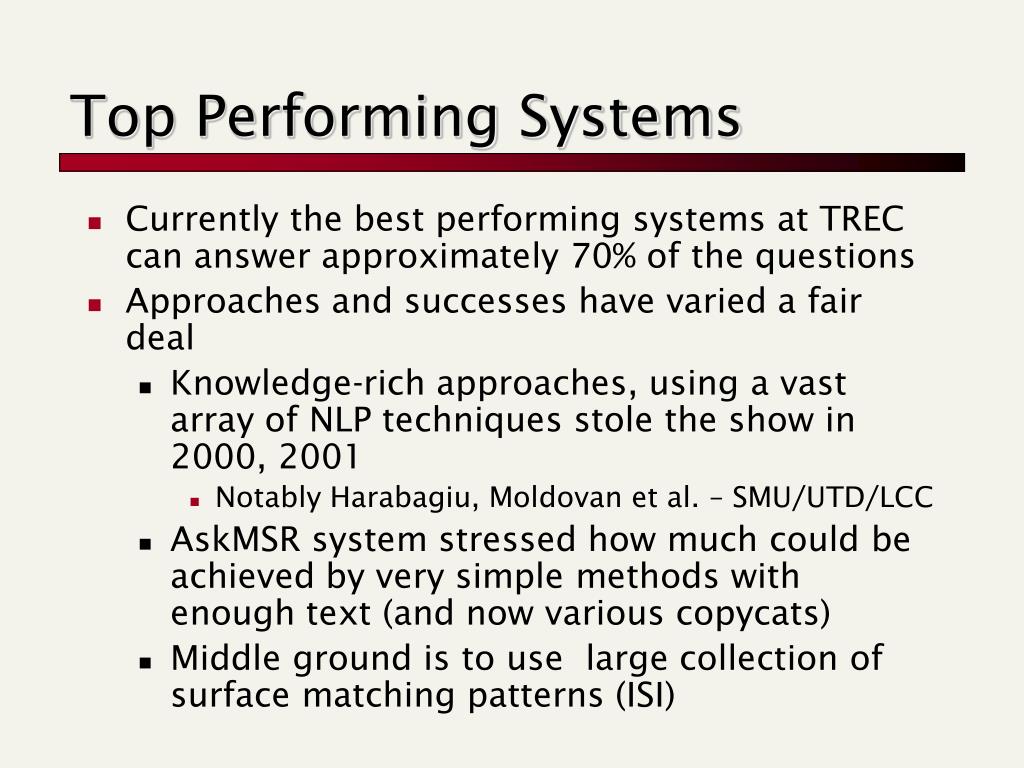 Top Performing Systems

- Currently the best performing systems at TREC can answer approximately 70% of the questions
- Approaches and successes have varied a fair deal
  - Knowledge-rich approaches, using a vast array of NLP techniques stole the show in 2000, 2001
    - Notably Harabagiu, Moldovan et al. – SMU/UTD/LCC
  - AskMSR system stressed how much could be achieved by very simple methods with enough text (and now various copycats)
  - Middle ground is to use large collection of surface matching patterns (ISI)